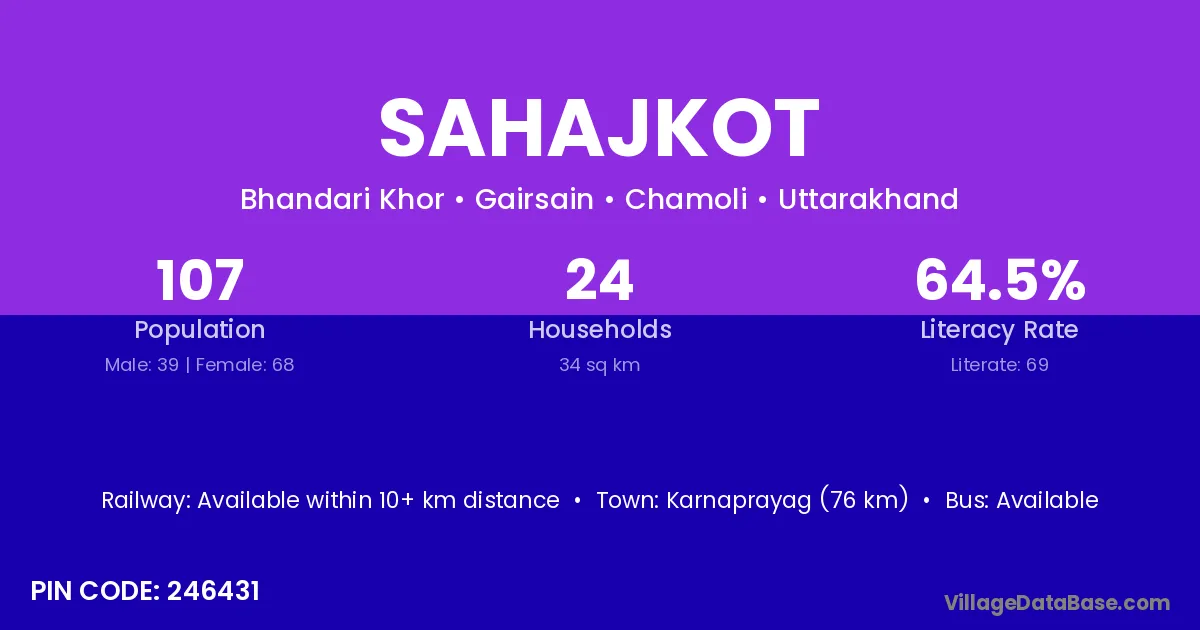 SAHAJKOT

Bhandari Khor • Gairsain • Chamoli • Uttarakhand

107
Population
Male: 39 | Female: 68

24
Households
34 sq km

64.5%
Literacy Rate
Literate: 69

Railway: Available within 10+ km distance • Town: Karnaprayag (76 km) • Bus: Available

PIN CODE: 246431

VillageDataBase.com